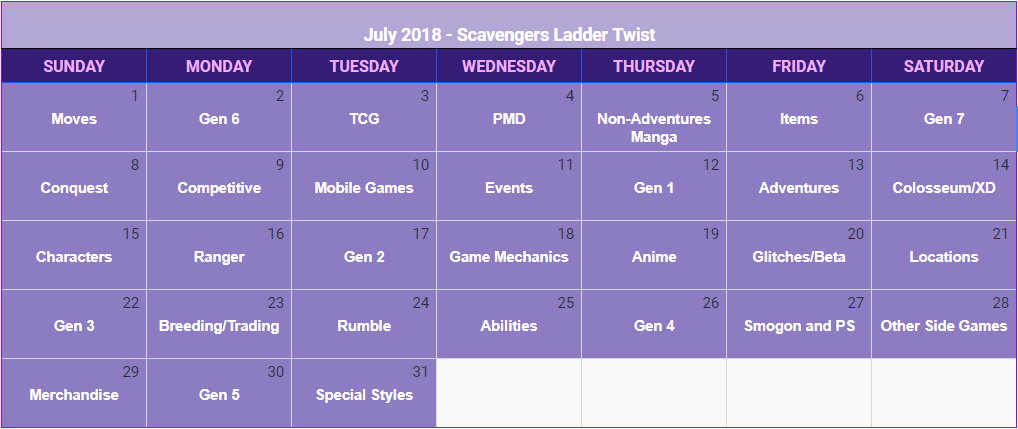 July 2018 - Scavengers Ladder Twist

| SUNDAY | MONDAY | TUESDAY | WEDNESDAY | THURSDAY | FRIDAY | SATURDAY |
|---|---|---|---|---|---|---|
| 1 Moves | 2 Gen 6 | 3 TCG | 4 PMD | 5 Non-Adventures Manga | 6 Items | 7 Gen 7 |
| 8 Conquest | 9 Competitive | 10 Mobile Games | 11 Events | 12 Gen 1 | 13 Adventures | 14 Colosseum/XD |
| 15 Characters | 16 Ranger | 17 Gen 2 | 18 Game Mechanics | 19 Anime | 20 Glitches/Beta | 21 Locations |
| 22 Gen 3 | 23 Breeding/Trading | 24 Rumble | 25 Abilities | 26 Gen 4 | 27 Smogon and PS | 28 Other Side Games |
| 29 Merchandise | 30 Gen 5 | 31 Special Styles | | | | |